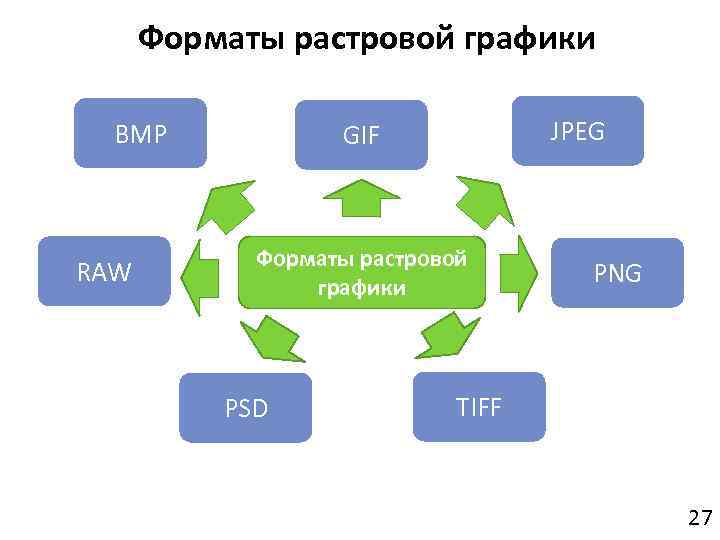 Форматы растровой графики

BMP

GIF

JPEG

RAW

Форматы растровой графики

PNG

PSD

TIFF

27